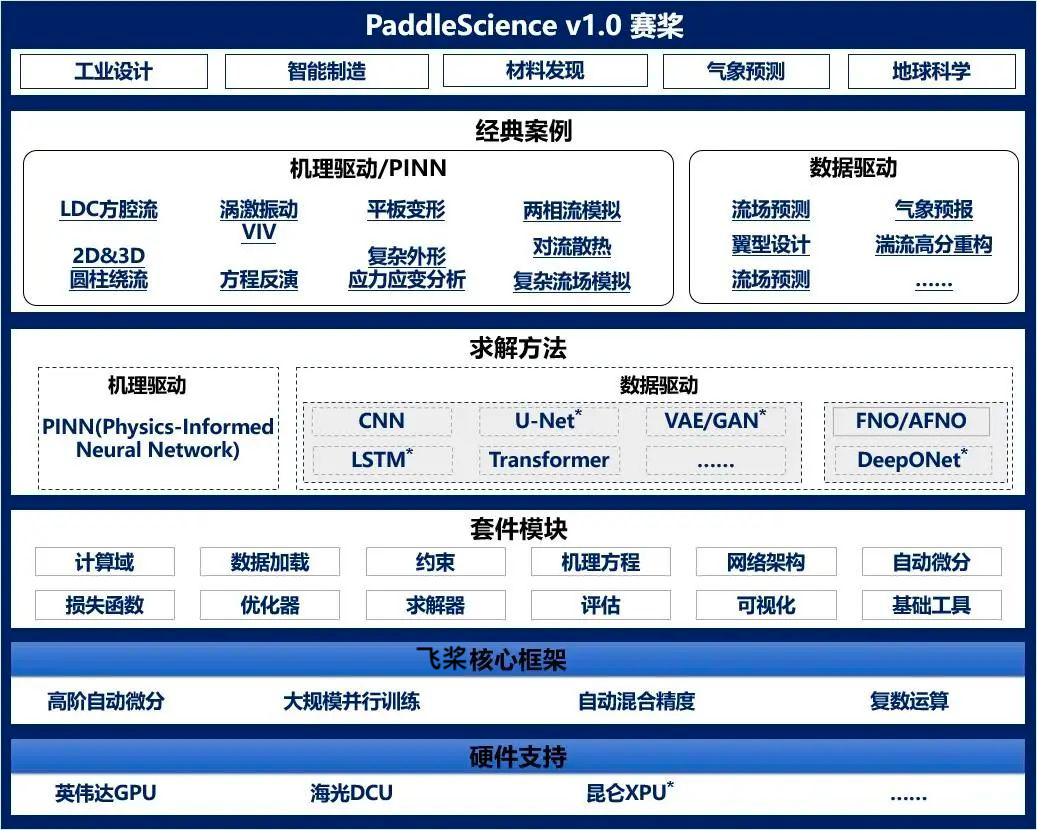 PaddleScience v1.0 赛桨

工业设计 智能制造 材料发现 气象预测 地球科学

经典案例

机理驱动/PINN

LDC方腔流
2D&3D 圆柱绕流
涡激振动 VIV
方程反演
平板变形
复杂外形 应力应变分析
两相流模拟
对流散热
复杂流场模拟

数据驱动

流场预测
翼型设计
流场预测
气象预报
湍流高分重构
......

求解方法

机理驱动

PINN(Physics-Informed Neural Network)

数据驱动

CNN
U-Net*
VAE/GAN*
LSTM*
Transformer
......
FNO/AFNO
DeepONet*

套件模块

计算域 数据加载 约束 机理方程 网络架构 自动微分
损失函数 优化器 求解器 评估 可视化 基础工具

飞桨核心框架

高阶自动微分 大规模并行训练 自动混合精度 复数运算

硬件支持

英伟达GPU 海光DCU 昆仑XPU* ......